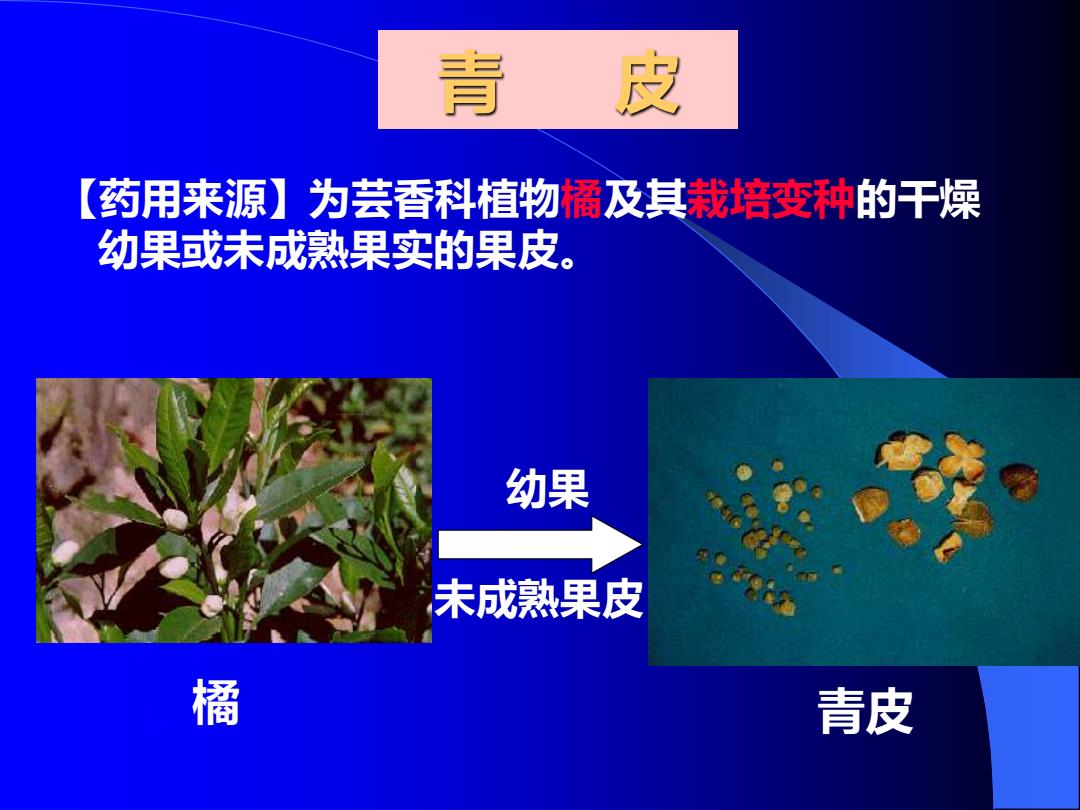 青　皮

【药用来源】为芸香科植物橘及其栽培变种的干燥幼果或未成熟果实的果皮。

幼果

未成熟果皮

橘

青皮